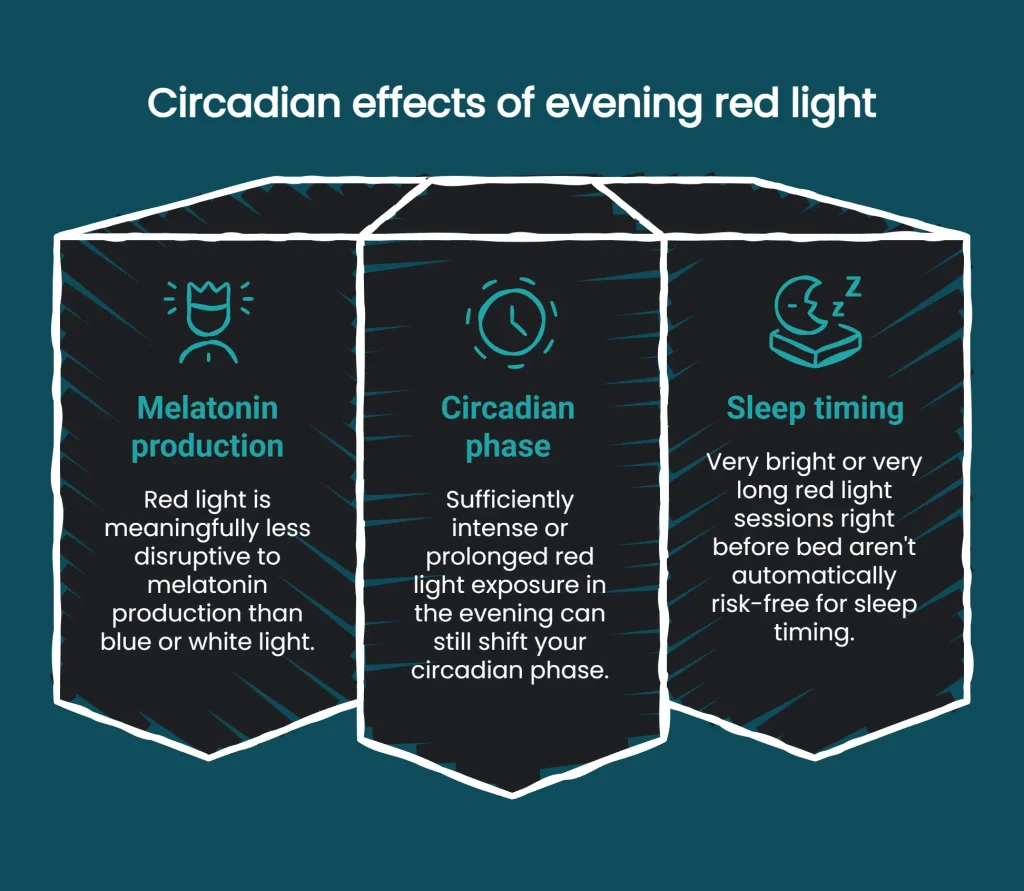 Circadian effects of evening red light

Melatonin production

Red light is meaningfully less disruptive to melatonin production than blue or white light.

Circadian phase

Sufficiently intense or prolonged red light exposure in the evening can still shift your circadian phase.

Sleep timing

Very bright or very long red light sessions right before bed aren't automatically risk-free for sleep timing.